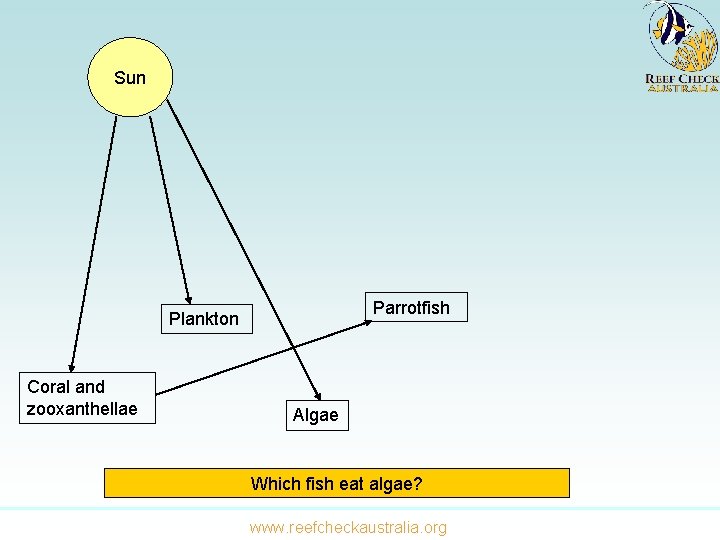 REEF CHECK AUSTRALIA

Sun

Plankton

Parrotfish

Coral and zooxanthellae

Algae

Which fish eat algae?

www.reefcheckaustralia.org